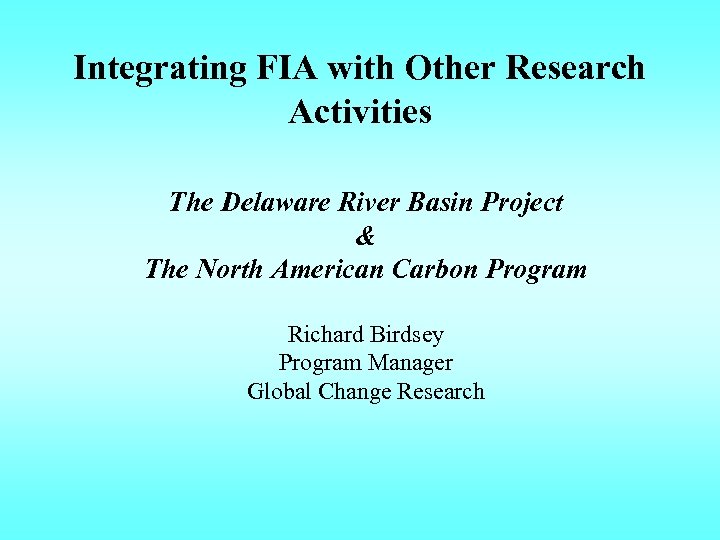 Integrating FIA with Other Research Activities

The Delaware River Basin Project
&
The North American Carbon Program

Richard Birdsey
Program Manager
Global Change Research